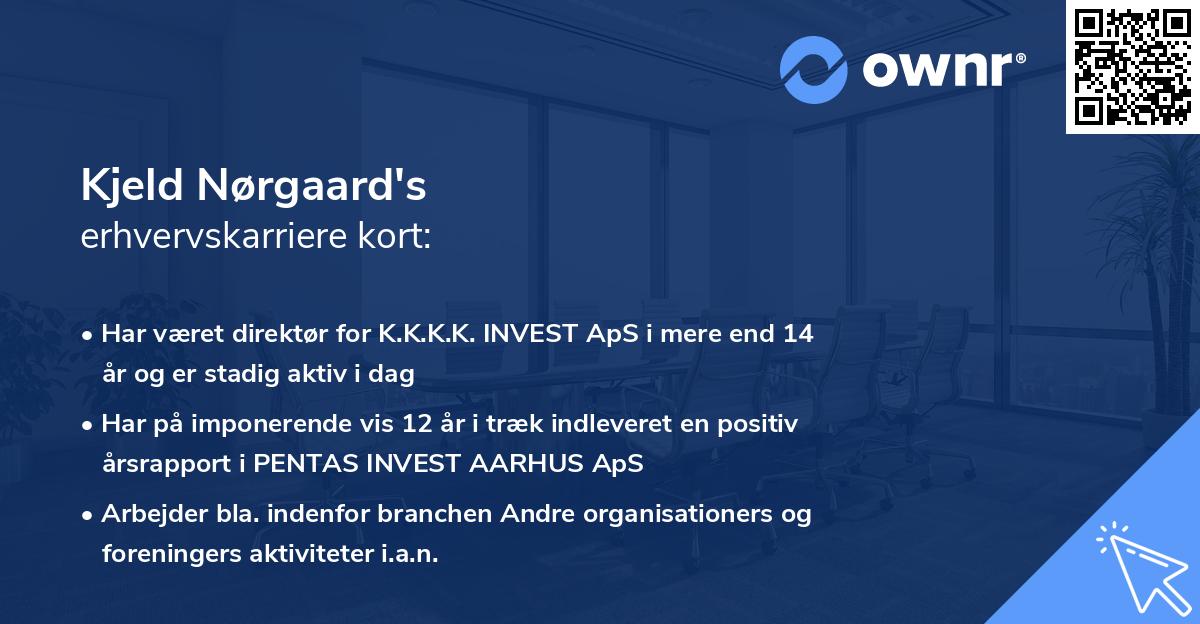 ownr®

Kjeld Nørgaard's
erhvervskarriere kort:

• Har været direktør for K.K.K.K. INVEST ApS i mere end 14 år og er stadig aktiv i dag

• Har på imponerende vis 12 år i træk indleveret en positiv årsrapport i PENTAS INVEST AARHUS ApS

• Arbejder bla. indenfor branchen Andre organisationers og foreningers aktiviteter i.a.n.